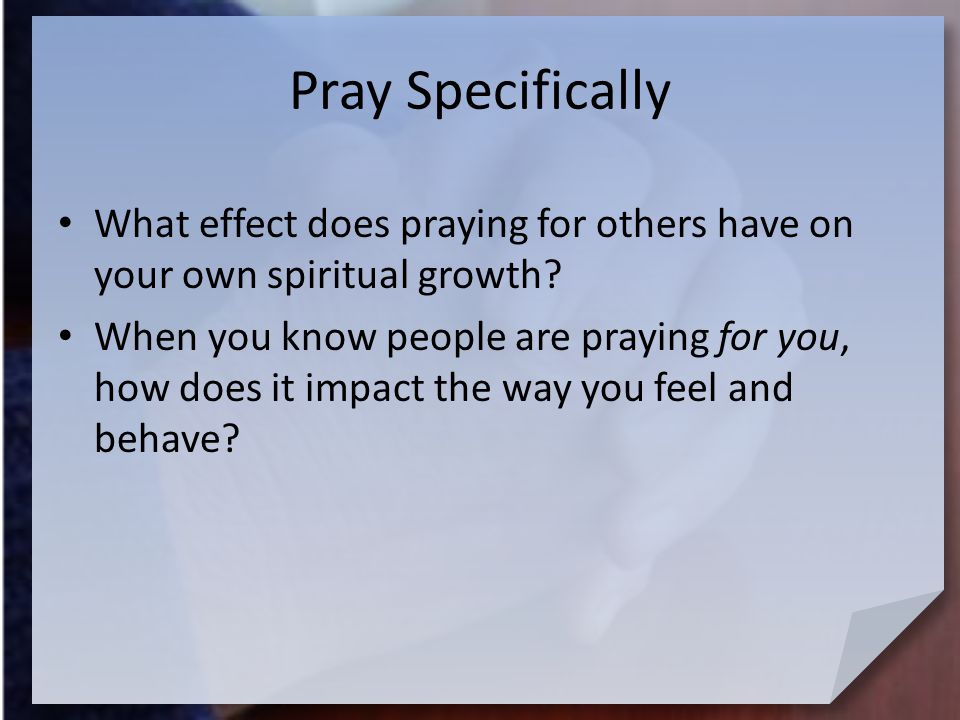 Pray Specifically

• What effect does praying for others have on your own spiritual growth?
• When you know people are praying for you, how does it impact the way you feel and behave?